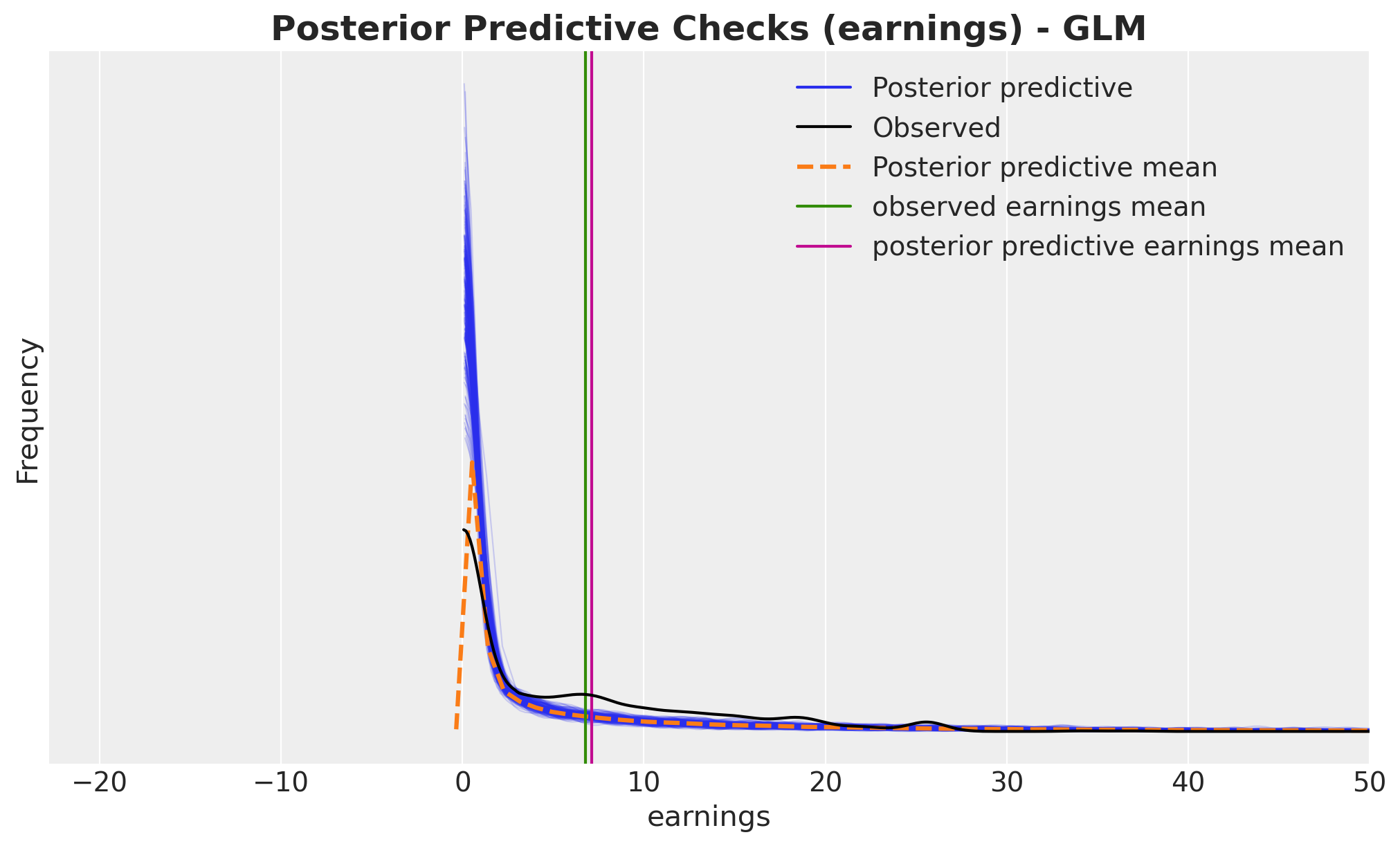 Posterior Predictive Checks (earnings) - GLM

Posterior predictive
Observed
Posterior predictive mean
observed earnings mean
posterior predictive earnings mean

Frequency

−20
−10
0
10
20
30
40
50
earnings